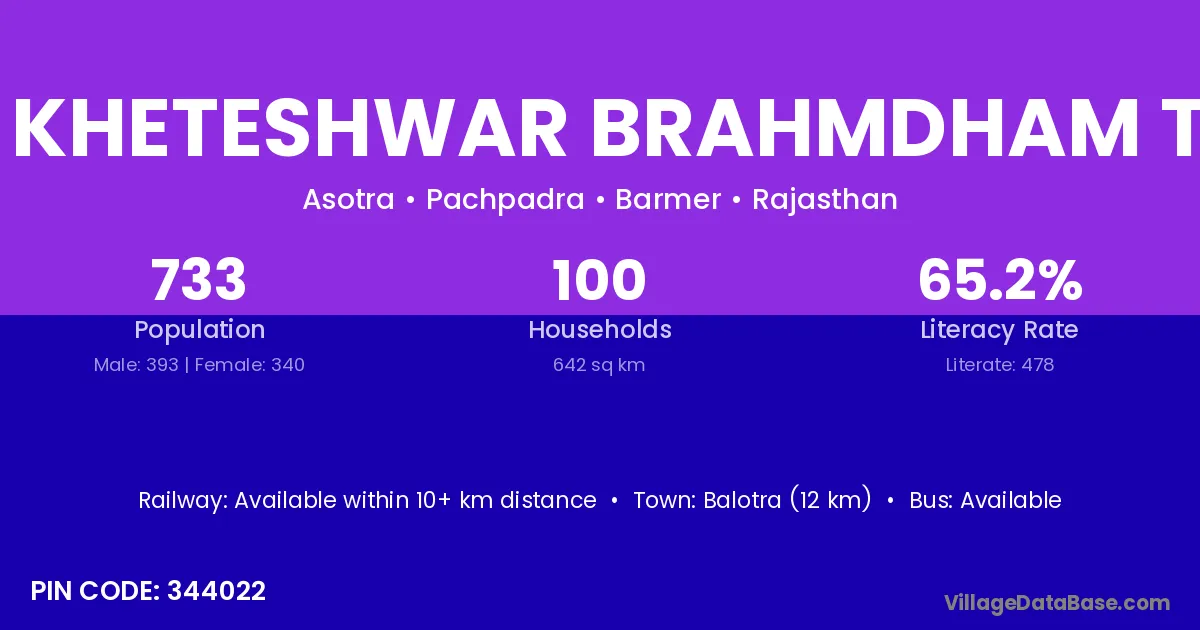 KHETESHWAR BRAHMDHAM T

Asotra • Pachpadra • Barmer • Rajasthan

733
Population
Male: 393 | Female: 340

100
Households
642 sq km

65.2%
Literacy Rate
Literate: 478

Railway: Available within 10+ km distance • Town: Balotra (12 km) • Bus: Available

PIN CODE: 344022

VillageDataBase.com